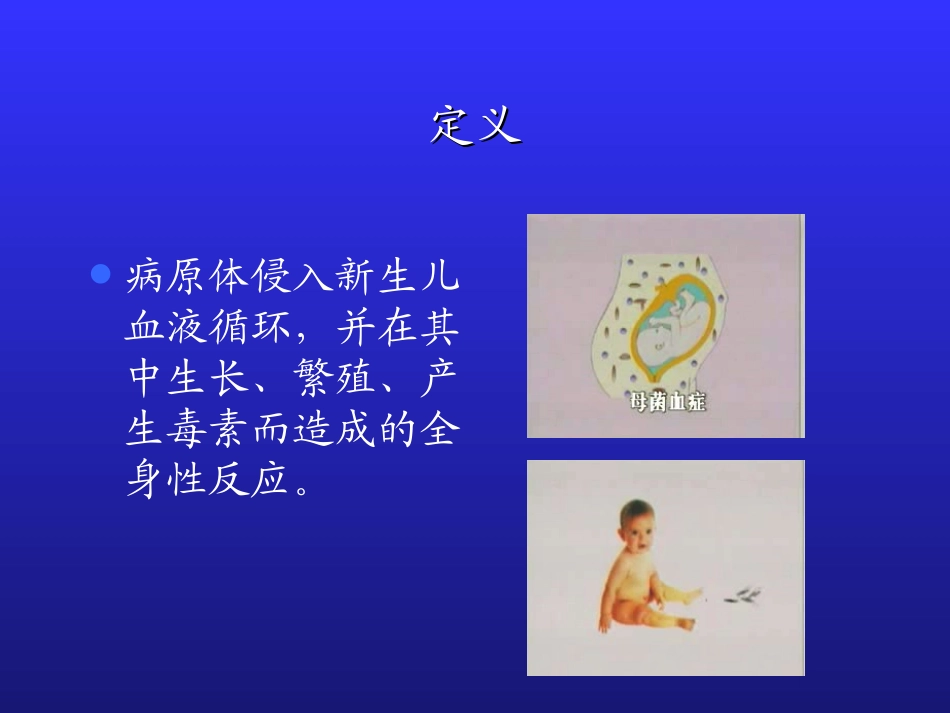 定义

病原体侵入新生儿血液循环，并在其中生长、繁殖、产生毒素而造成的全身性反应。

母菌血症